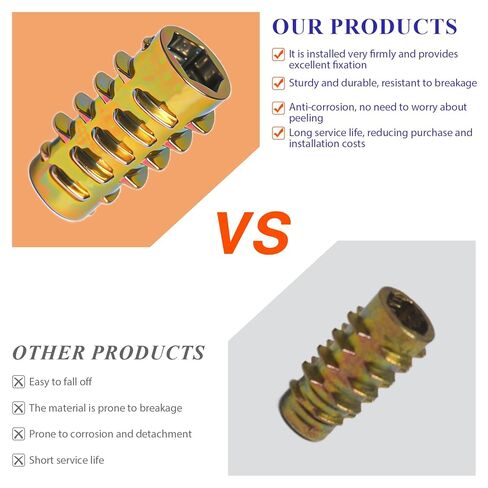 OUR PRODUCTS

It is installed very firmly and provides excellent fixation

Sturdy and durable, resistant to breakage

Anti-corrosion, no need to worry about peeling

Long service life, reducing purchase and installation costs

VS

OTHER PRODUCTS

Easy to fall off

The material is prone to breakage

Prone to corrosion and detachment

Short service life